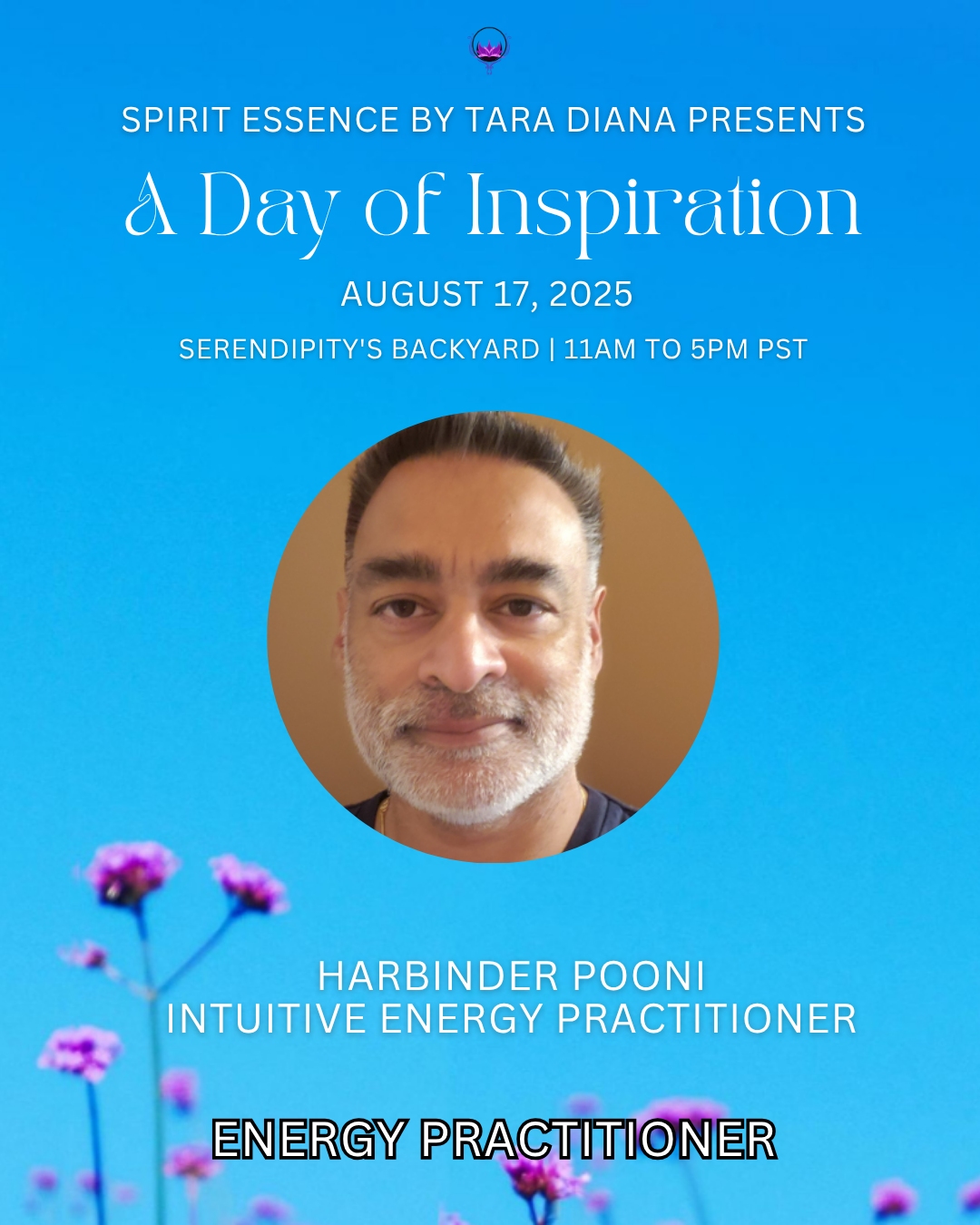 SPIRIT ESSENCE BY TARA DIANA PRESENTS

A Day of Inspiration

AUGUST 17, 2025

SERENDIPITY'S BACKYARD | 11AM TO 5PM PST

HARBINDER POONI
INTUITIVE ENERGY PRACTITIONER

ENERGY PRACTITIONER